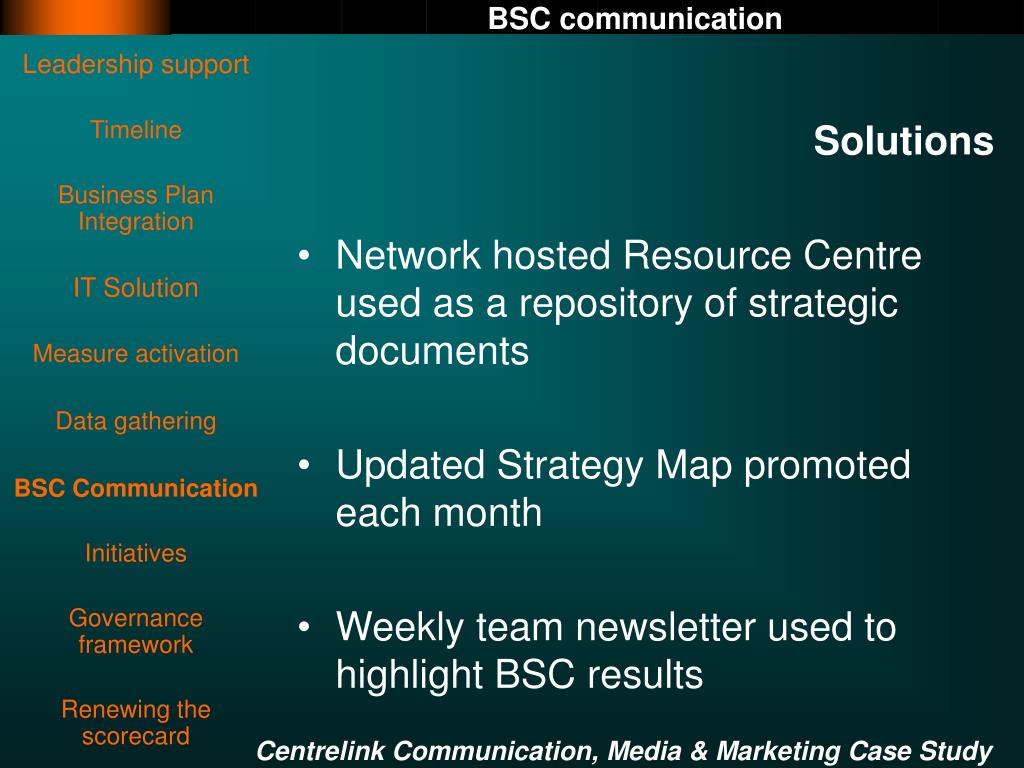 BSC communication

Leadership support

Timeline

Business Plan Integration

IT Solution

Measure activation

Data gathering

BSC Communication

Initiatives

Governance framework

Renewing the scorecard

Solutions

• Network hosted Resource Centre used as a repository of strategic documents

• Updated Strategy Map promoted each month

• Weekly team newsletter used to highlight BSC results

Centrelink Communication, Media & Marketing Case Study